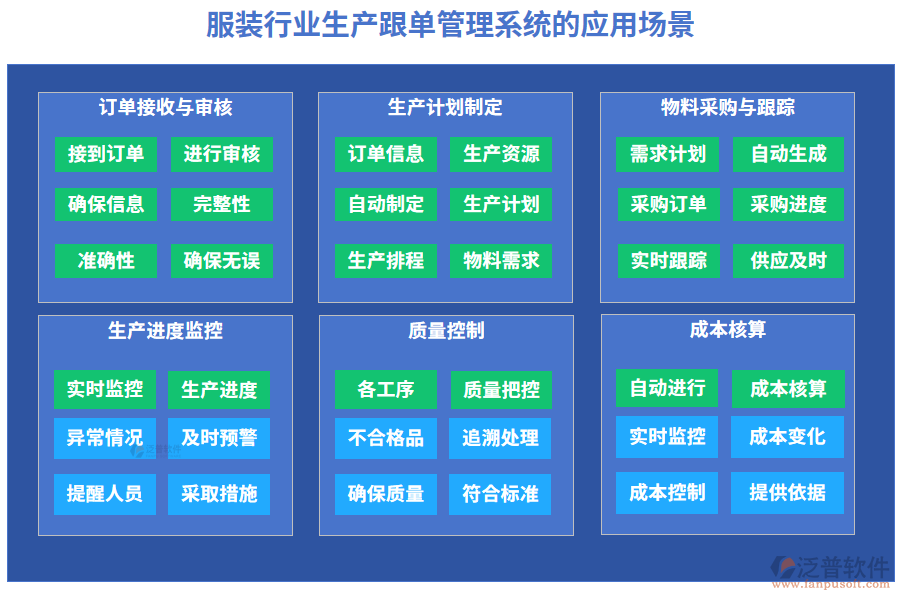 服装行业生产跟单管理系统的应用场景

订单接收与审核

接到订单

进行审核

确保信息

完整性

准确性

确保无误

生产计划制定

订单信息

生产资源

自动制定

生产计划

生产排程

物料需求

物料采购与跟踪

需求计划

自动生成

采购订单

采购进度

实时跟踪

供应及时

生产进度监控

实时监控

生产进度

异常情况

及时预警

提醒人员

采取措施

质量控制

各工序

质量把控

不合格品

追溯处理

确保质量

符合标准

成本核算

自动进行

成本核算

实时监控

成本变化

成本控制

提供依据

泛普软件
www.fanpusoft.com